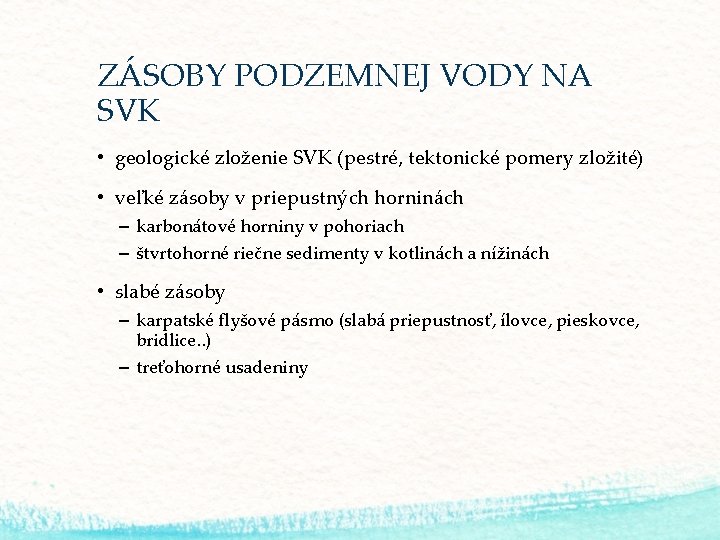 ZÁSOBY PODZEMNEJ VODY NA SVK

• geologické zloženie SVK (pestré, tektonické pomery zložité)

• veľké zásoby v priepustných horninách
– karbonátové horniny v pohoriach
– štvrtohorné riečne sedimenty v kotlinách a nížinách

• slabé zásoby
– karpatské flyšové pásmo (slabá priepustnosť, ílovce, pieskovce, bridlice..)
– treťohorné usadeniny